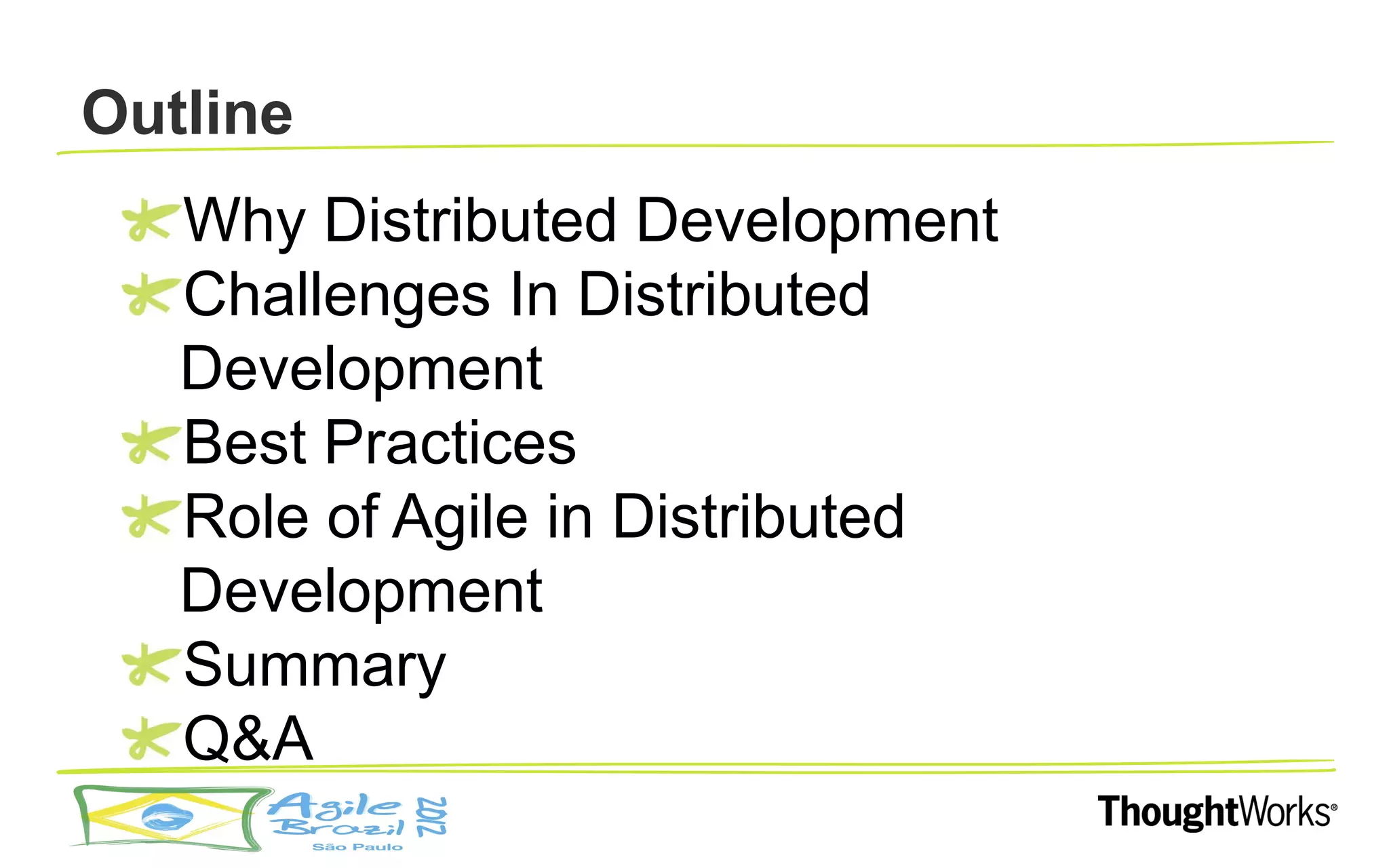 Outline

Why Distributed Development

Challenges In Distributed Development

Best Practices

Role of Agile in Distributed Development

Summary

Q&A

Agile Brazil 2012
São Paulo

ThoughtWorks®